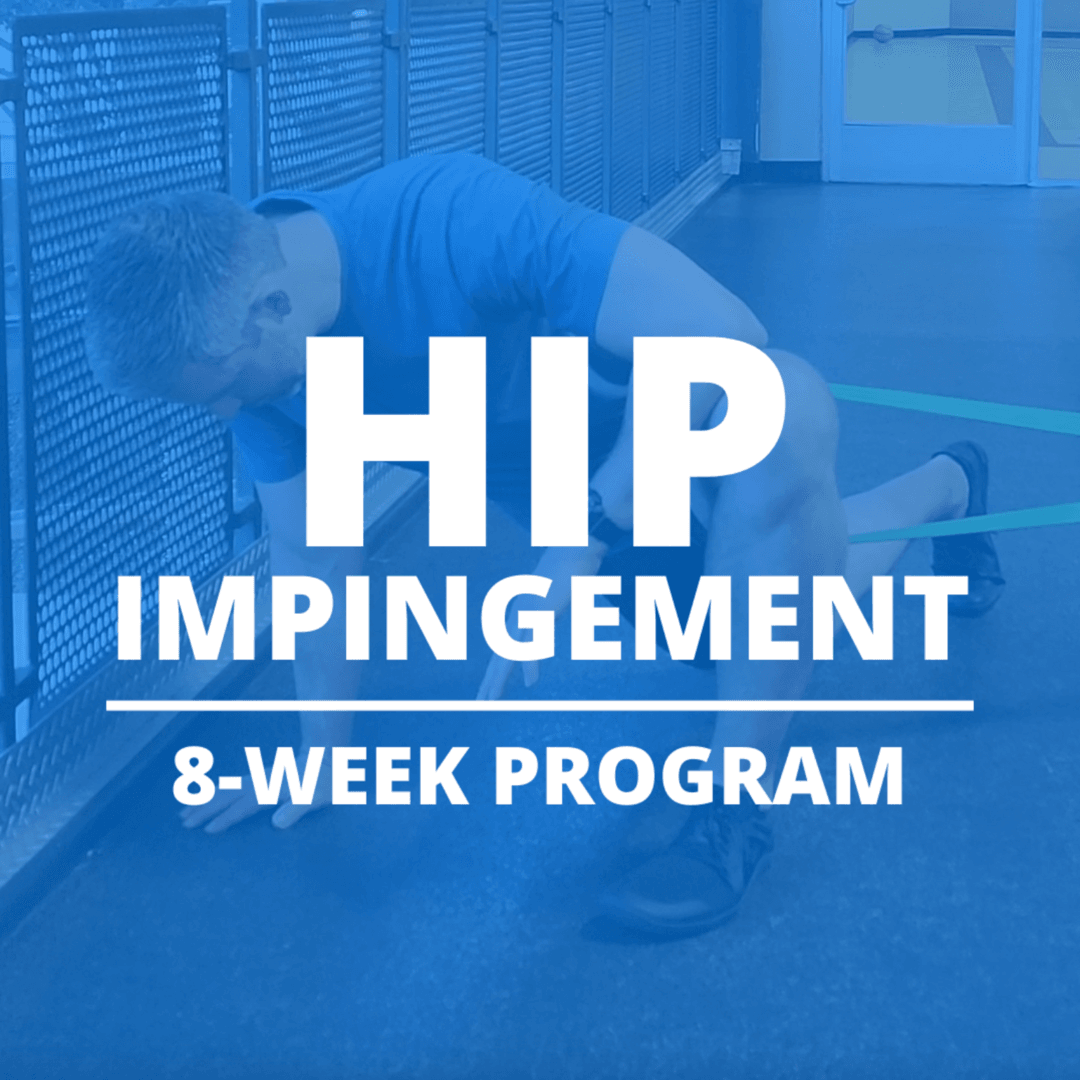 HIP
IMPINGEMENT

8-WEEK PROGRAM